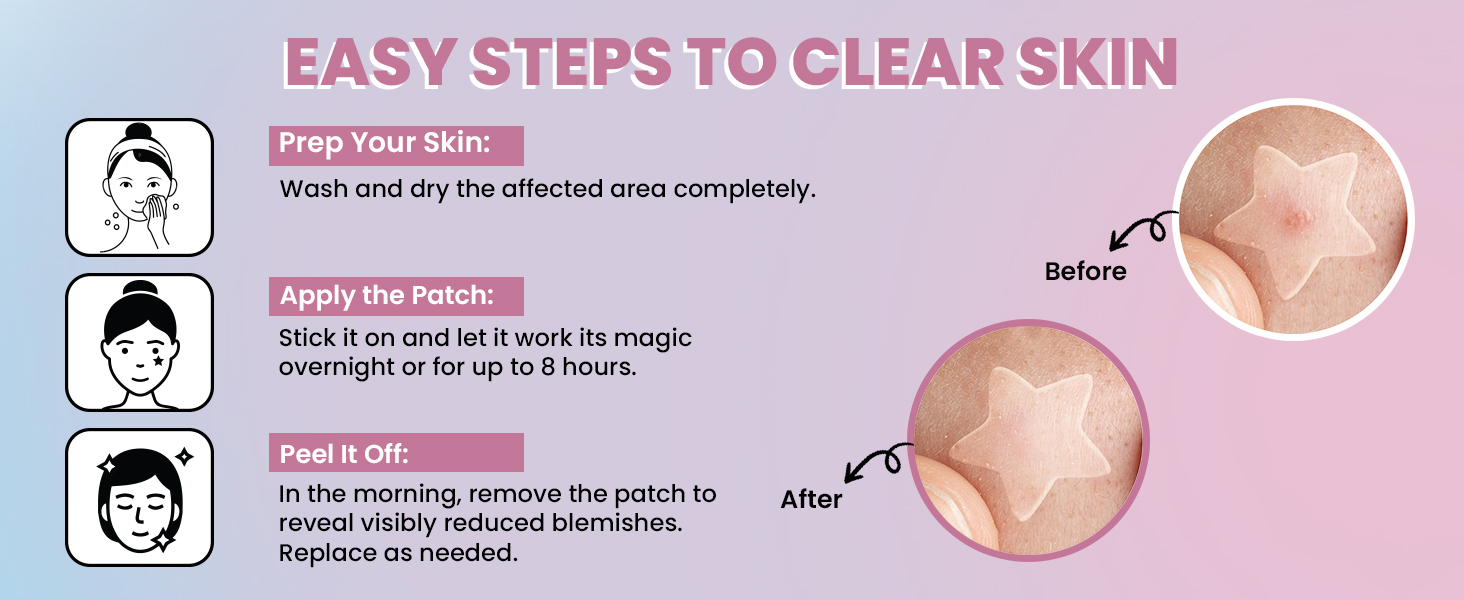 EASY STEPS TO CLEAR SKIN

Prep Your Skin:
Wash and dry the affected area completely.

Apply the Patch:
Stick it on and let it work its magic overnight or for up to 8 hours.

Peel It Off:
In the morning, remove the patch to reveal visibly reduced blemishes. Replace as needed.

Before

After